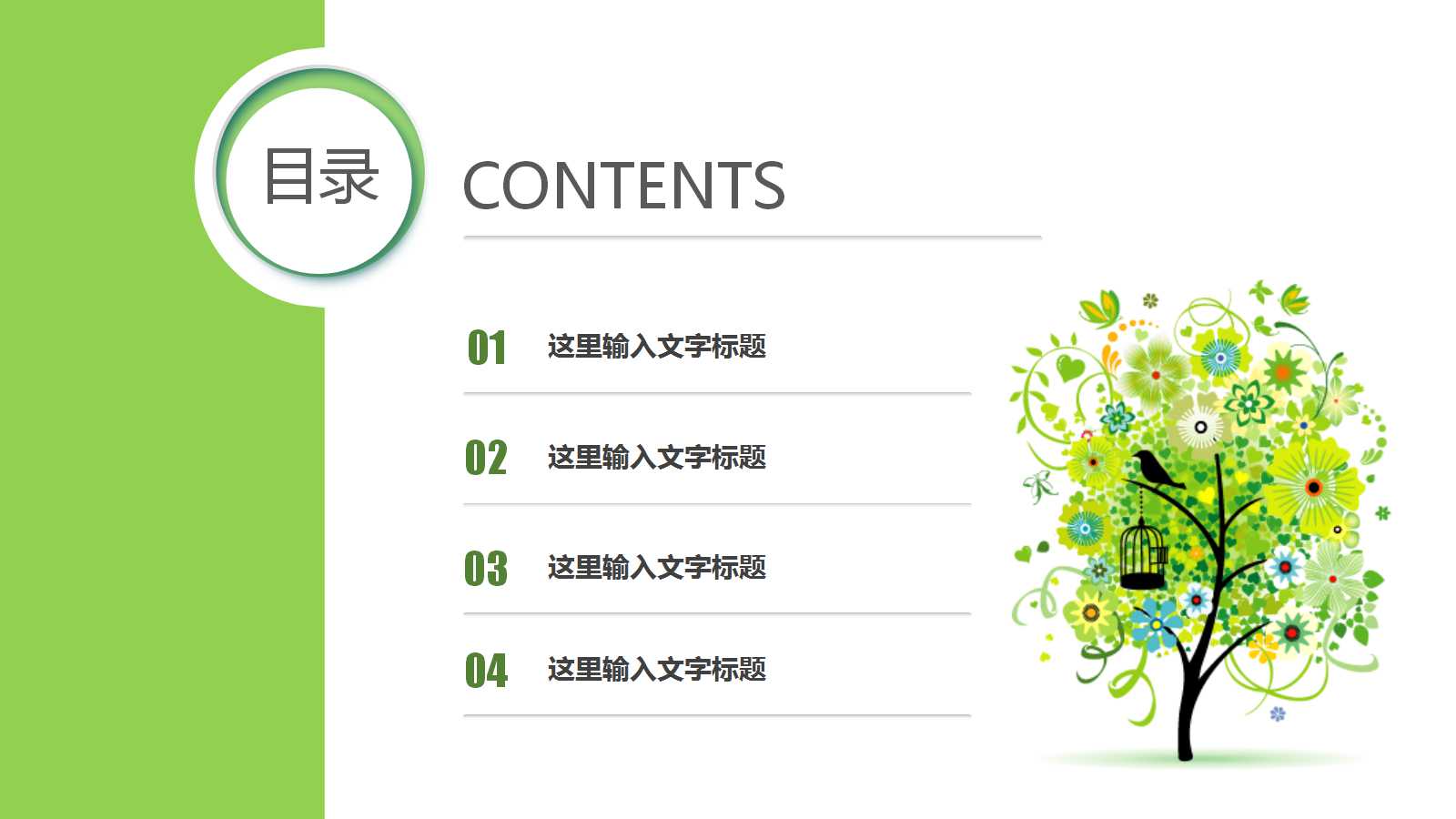 目录

CONTENTS

01 这里输入文字标题

02 这里输入文字标题

03 这里输入文字标题

04 这里输入文字标题